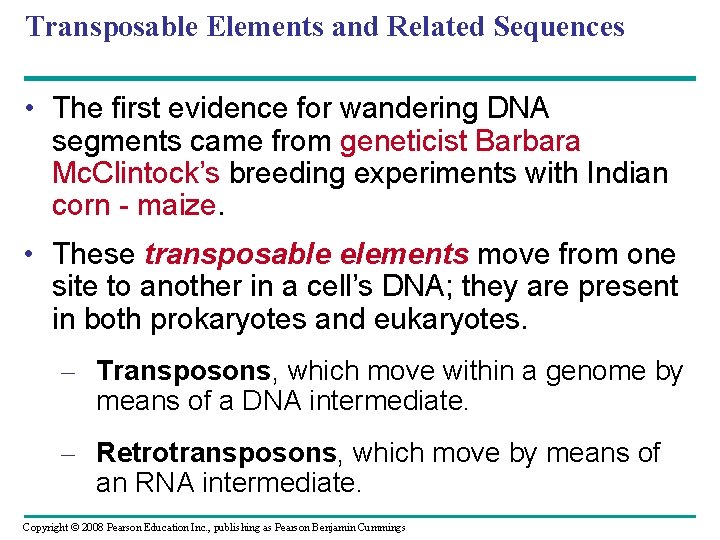 Transposable Elements and Related Sequences

• The first evidence for wandering DNA segments came from geneticist Barbara McClintock's breeding experiments with Indian corn - maize.

• These transposable elements move from one site to another in a cell's DNA; they are present in both prokaryotes and eukaryotes.

– Transposons, which move within a genome by means of a DNA intermediate.

– Retrotransposons, which move by means of an RNA intermediate.

Copyright © 2008 Pearson Education Inc., publishing as Pearson Benjamin Cummings